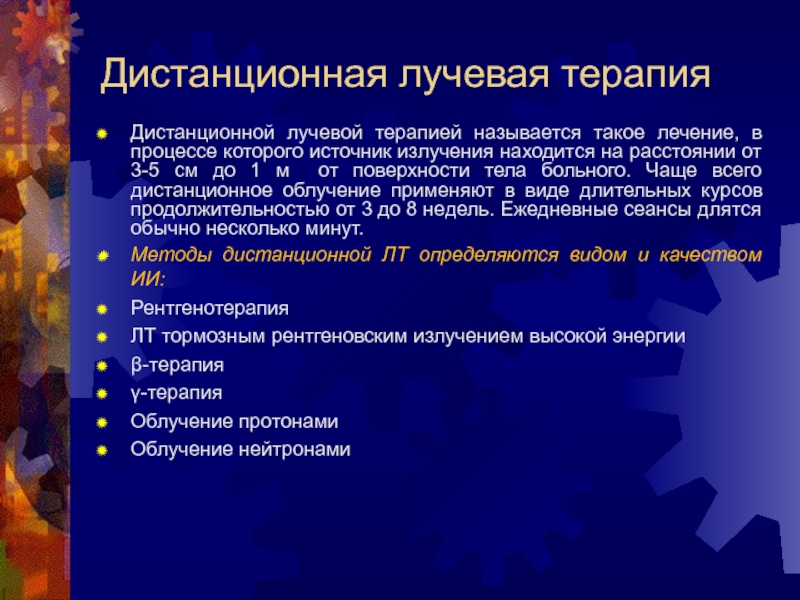 Дистанционная лучевая терапия

Дистанционной лучевой терапией называется такое лечение, в процессе которого источник излучения находится на расстоянии от 3-5 см до 1 м от поверхности тела больного. Чаще всего дистанционное облучение применяют в виде длительных курсов продолжительностью от 3 до 8 недель. Ежедневные сеансы длятся обычно несколько минут.

Методы дистанционной ЛТ определяются видом и качеством ИИ:

Рентгенотерапия

ЛТ тормозным рентгеновским излучением высокой энергии

β-терапия

γ-терапия

Облучение протонами

Облучение нейтронами